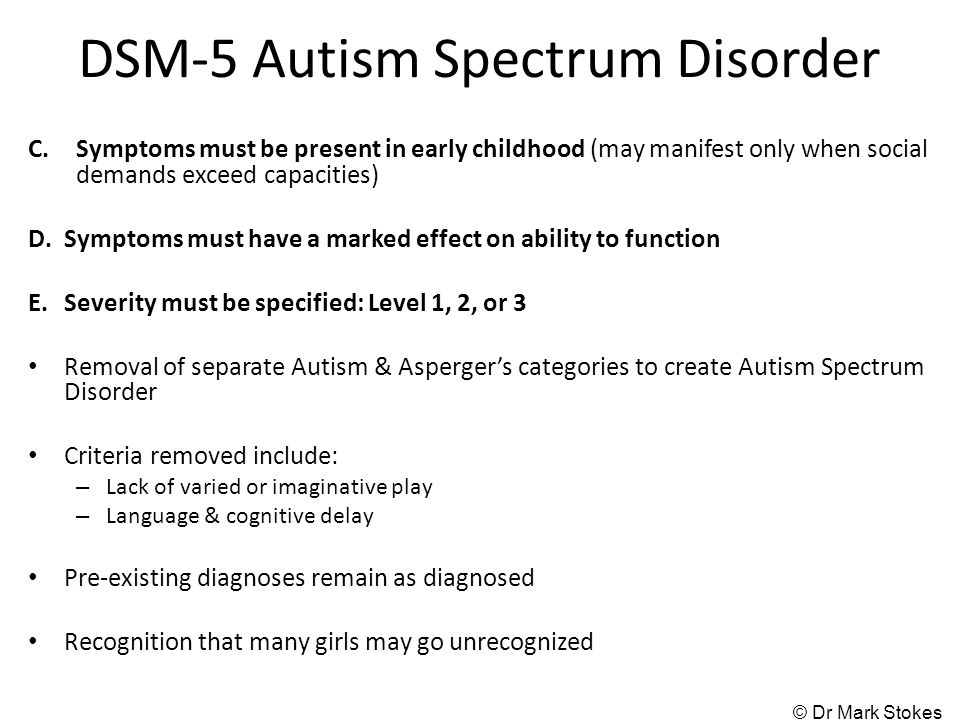 DSM-5 Autism Spectrum Disorder

C. Symptoms must be present in early childhood (may manifest only when social demands exceed capacities)

D. Symptoms must have a marked effect on ability to function

E. Severity must be specified: Level 1, 2, or 3

• Removal of separate Autism & Asperger's categories to create Autism Spectrum Disorder

• Criteria removed include:
– Lack of varied or imaginative play
– Language & cognitive delay

• Pre-existing diagnoses remain as diagnosed

• Recognition that many girls may go unrecognized

© Dr Mark Stokes